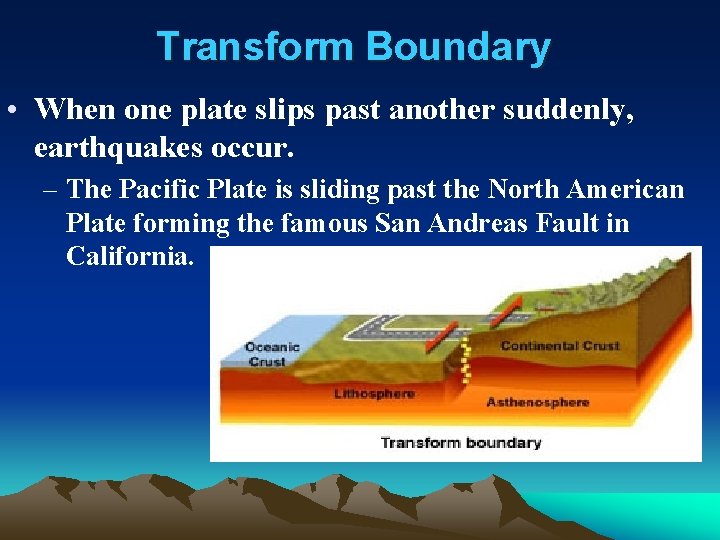 Transform Boundary

• When one plate slips past another suddenly, earthquakes occur.

– The Pacific Plate is sliding past the North American Plate forming the famous San Andreas Fault in California.

Oceanic Crust

Continental Crust

Lithosphere

Asthenosphere

Transform boundary